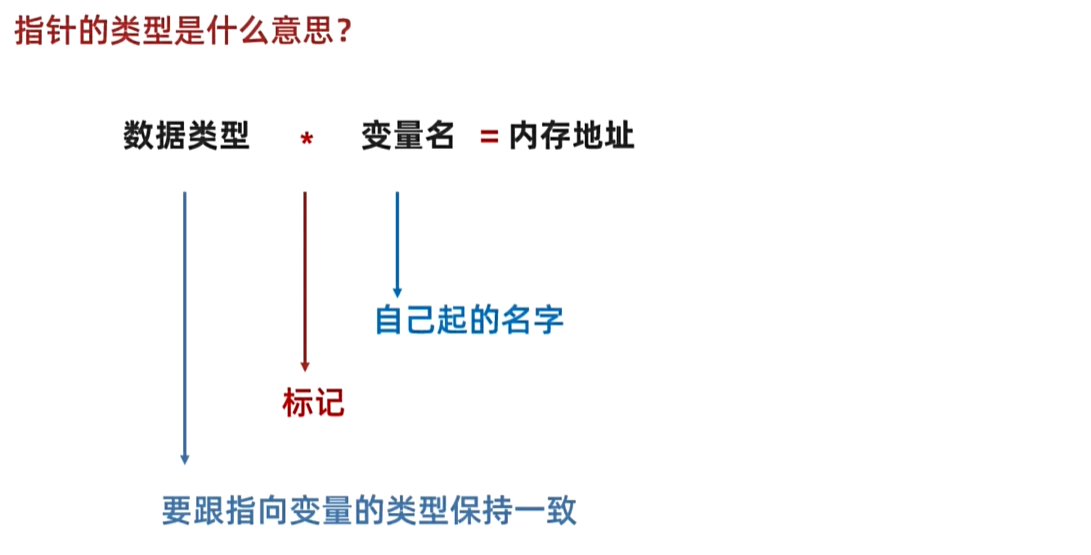 指针的类型是什么意思？

数据类型 * 变量名 = 内存地址

自己起的名字

标记

要跟指向变量的类型保持一致